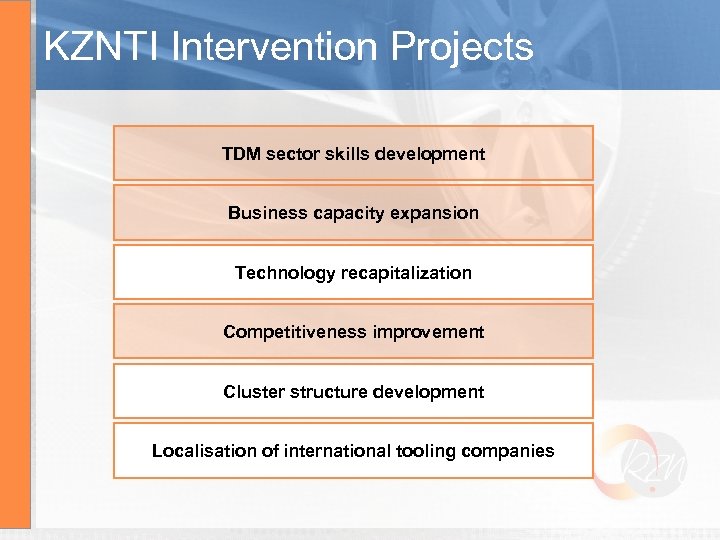 KZNTI Intervention Projects

TDM sector skills development

Business capacity expansion

Technology recapitalization

Competitiveness improvement

Cluster structure development

Localisation of international tooling companies

kzn